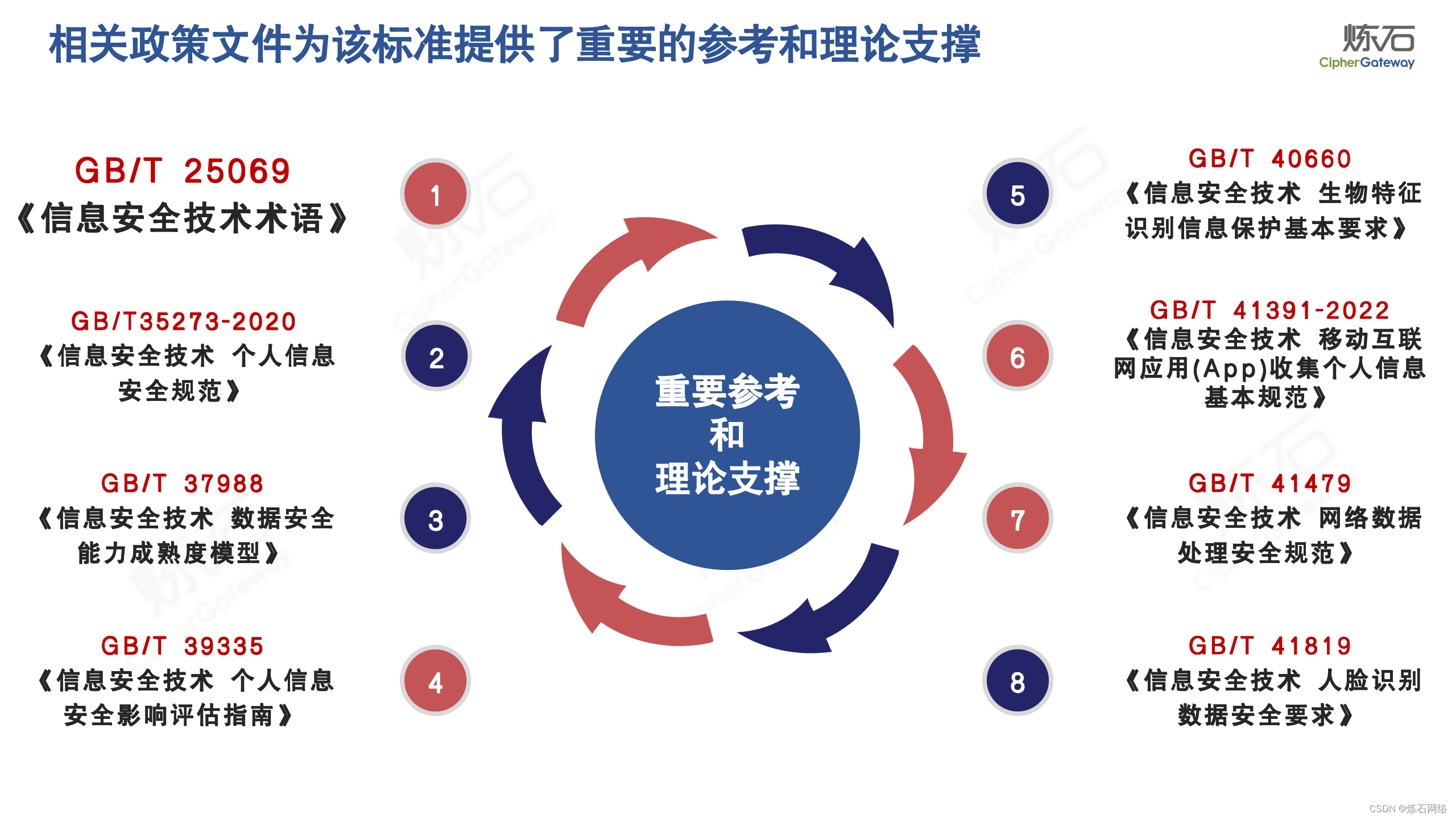 相关政策文件为该标准提供了重要的参考和理论支撑

炼石
CipherGateway

GB/T 25069
《信息安全技术术语》

1

GB/T35273-2020
《信息安全技术 个人信息安全规范》

2

GB/T 37988
《信息安全技术 数据安全能力成熟度模型》

3

GB/T 39335
《信息安全技术 个人信息安全影响评估指南》

4

重要参考
和
理论支撑

5

GB/T 40660
《信息安全技术 生物特征识别信息保护基本要求》

6

GB/T 41391-2022
《信息安全技术 移动互联网应用(App)收集个人信息基本规范》

7

GB/T 41479
《信息安全技术 网络数据处理安全规范》

8

GB/T 41819
《信息安全技术 人脸识别数据安全要求》

CSDN @炼石网络